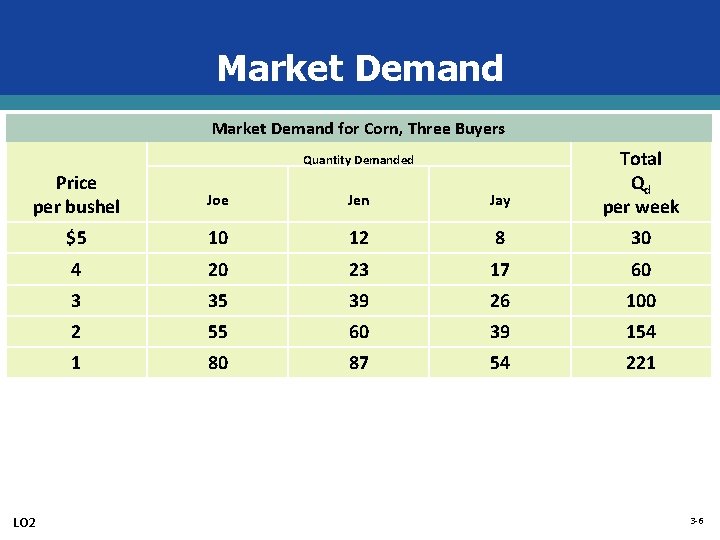 Market Demand

Market Demand for Corn, Three Buyers

| Price per bushel | Quantity Demanded |  |  | Total $Q_d$ per week |
|---|---|---|---|---|
|  | Joe | Jen | Jay |  |
| $5 | 10 | 12 | 8 | 30 |
| 4 | 20 | 23 | 17 | 60 |
| 3 | 35 | 39 | 26 | 100 |
| 2 | 55 | 60 | 39 | 154 |
| 1 | 80 | 87 | 54 | 221 |

LO2

3-6